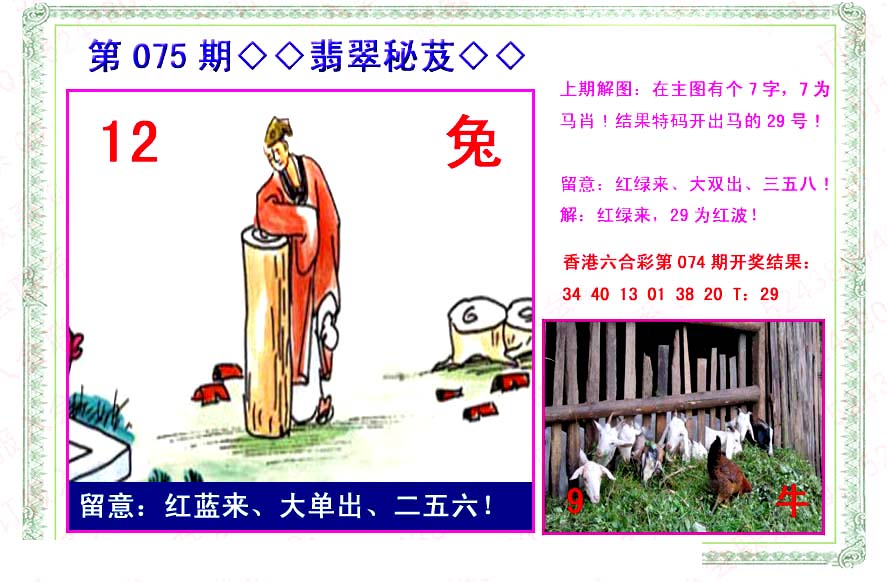 第 075 期◇◇翡翠秘芨◇◇

12

兔

留意：红蓝来、大单出、二五六！

上期解图：在主图有个 7 字，7 为马肖！结果特码开出马的 29 号！

留意：红绿来、大双出、三五八！
解：红绿来，29 为红波！

香港六合彩第 074 期开奖结果：
34 40 13 01 38 20 T：29

9

牛